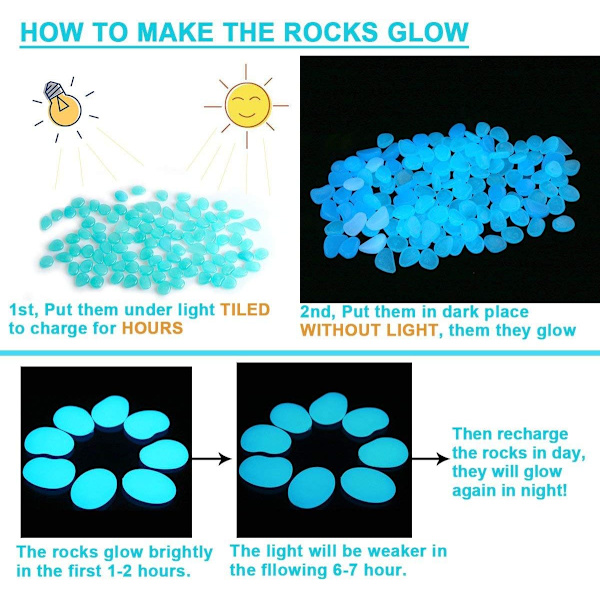 HOW TO MAKE THE ROCKS GLOW

1st, Put them under light TILED to charge for HOURS

2nd, Put them in dark place WITHOUT LIGHT, them they glow

The rocks glow brightly in the first 1-2 hours.

The light will be weaker in the fllowing 6-7 hour.

Then recharge the rocks in day, they will glow again in night!